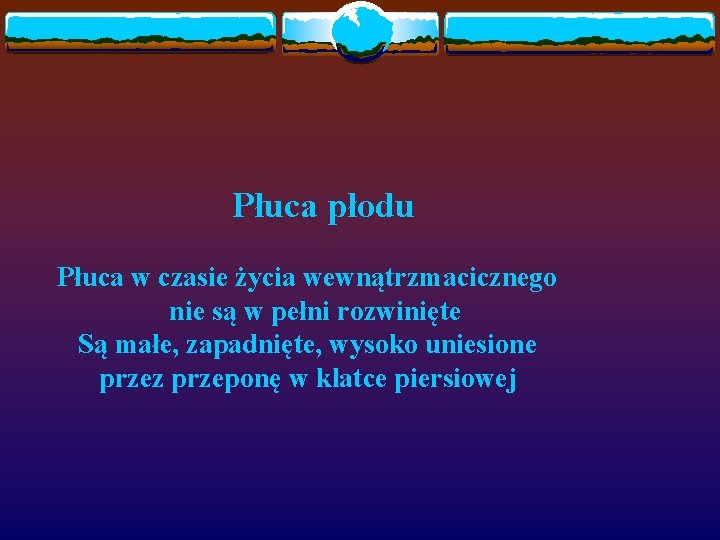 Płuca płodu

Płuca w czasie życia wewnątrzmacicznego nie są w pełni rozwinięte
Są małe, zapadnięte, wysoko uniesione przez przeponę w klatce piersiowej